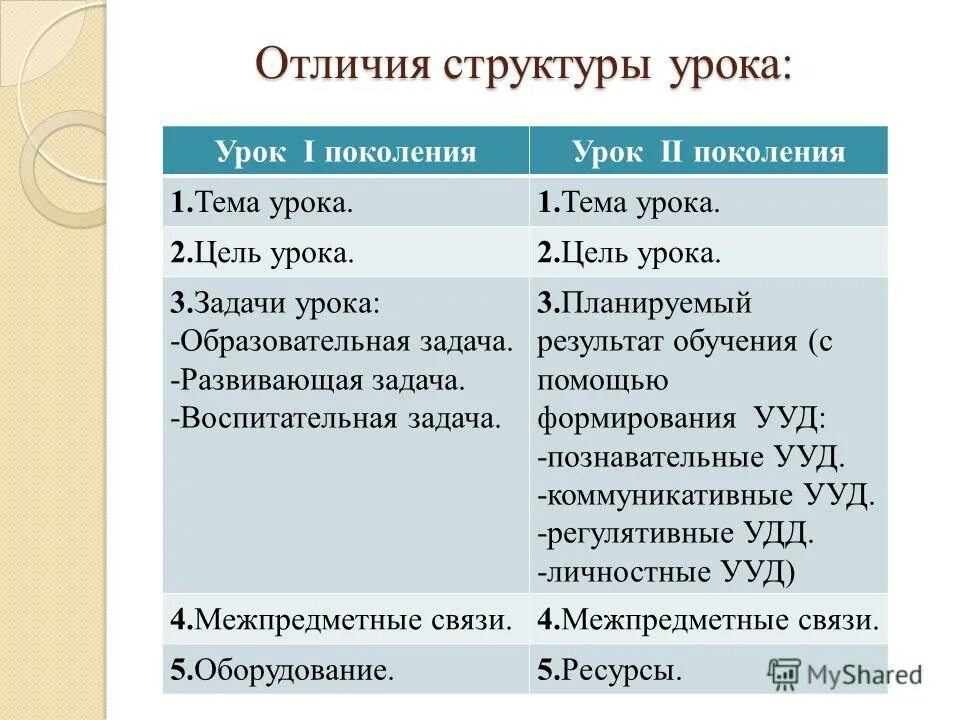 Отличия структуры урока:

| Урок I поколения | Урок II поколения |
|---|---|
| 1.Тема урока. | 1.Тема урока. |
| 2.Цель урока. | 2.Цель урока. |
| 3.Задачи урока: -Образовательная задача. -Развивающая задача. -Воспитательная задача. | 3.Планируемый результат обучения (с помощью формирования УУД: -познавательные УУД. -коммуникативные УУД. -регулятивные УДД. -личностные УУД) |
| 4.Межпредметные связи. | 4.Межпредметные связи. |
| 5.Оборудование. | 5.Ресурсы. |

MyShared